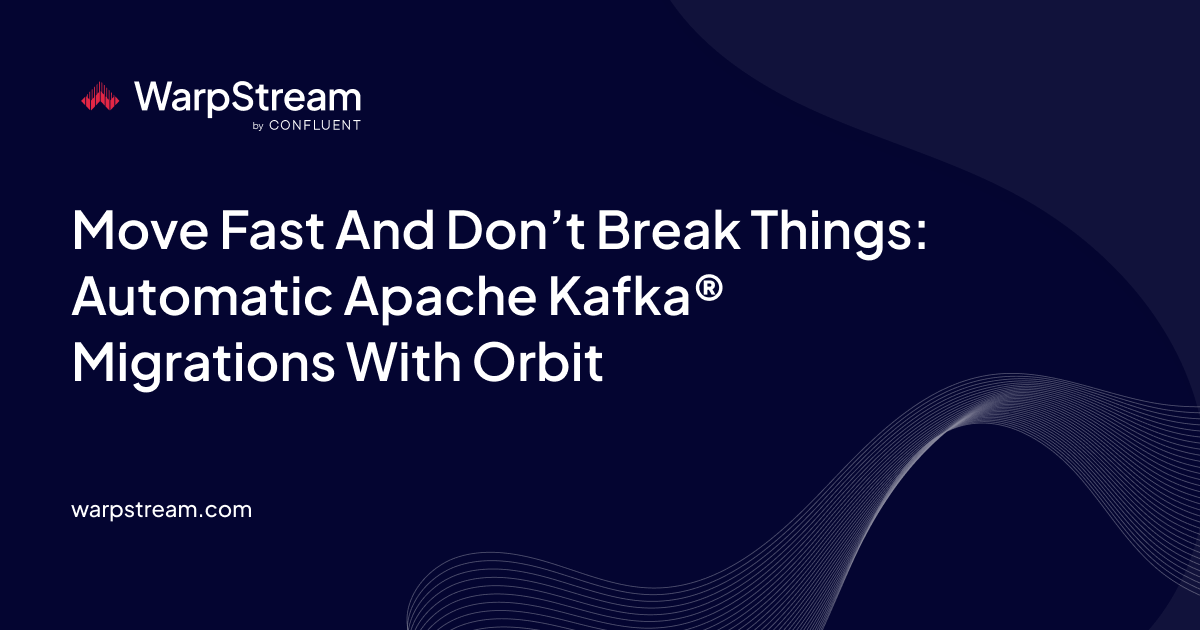 WarpStream
by CONFLUENT

Move Fast And Don’t Break Things: Automatic Apache Kafka® Migrations With Orbit

warpstream.com